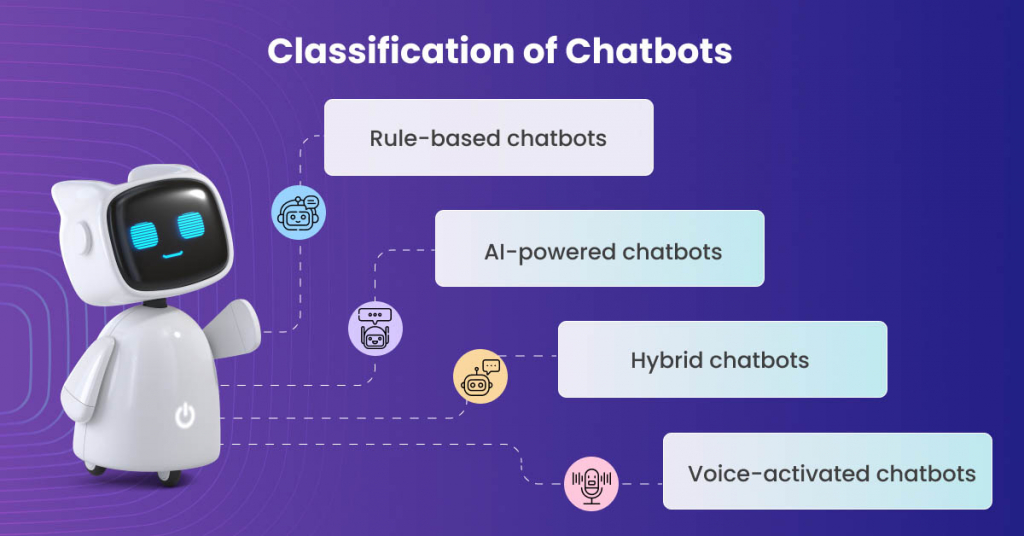 Classification of Chatbots

Rule-based chatbots

AI-powered chatbots

Hybrid chatbots

Voice-activated chatbots